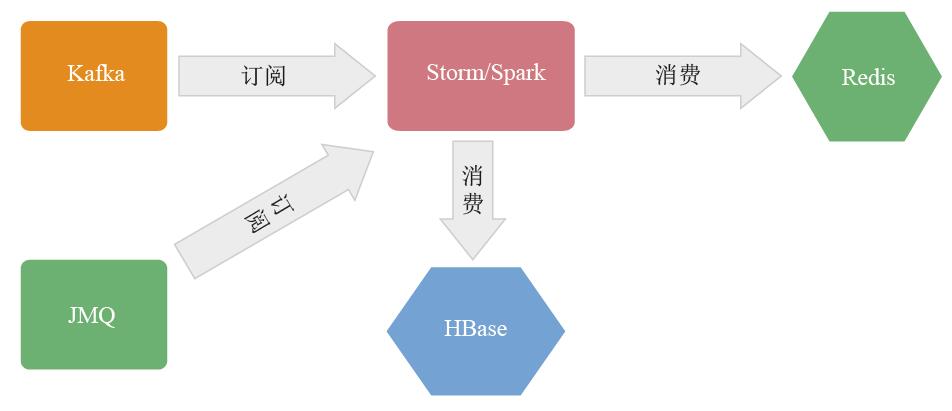 Kafka

订阅

Storm/Spark

消费

Redis

订阅

消费

JMQ

HBase